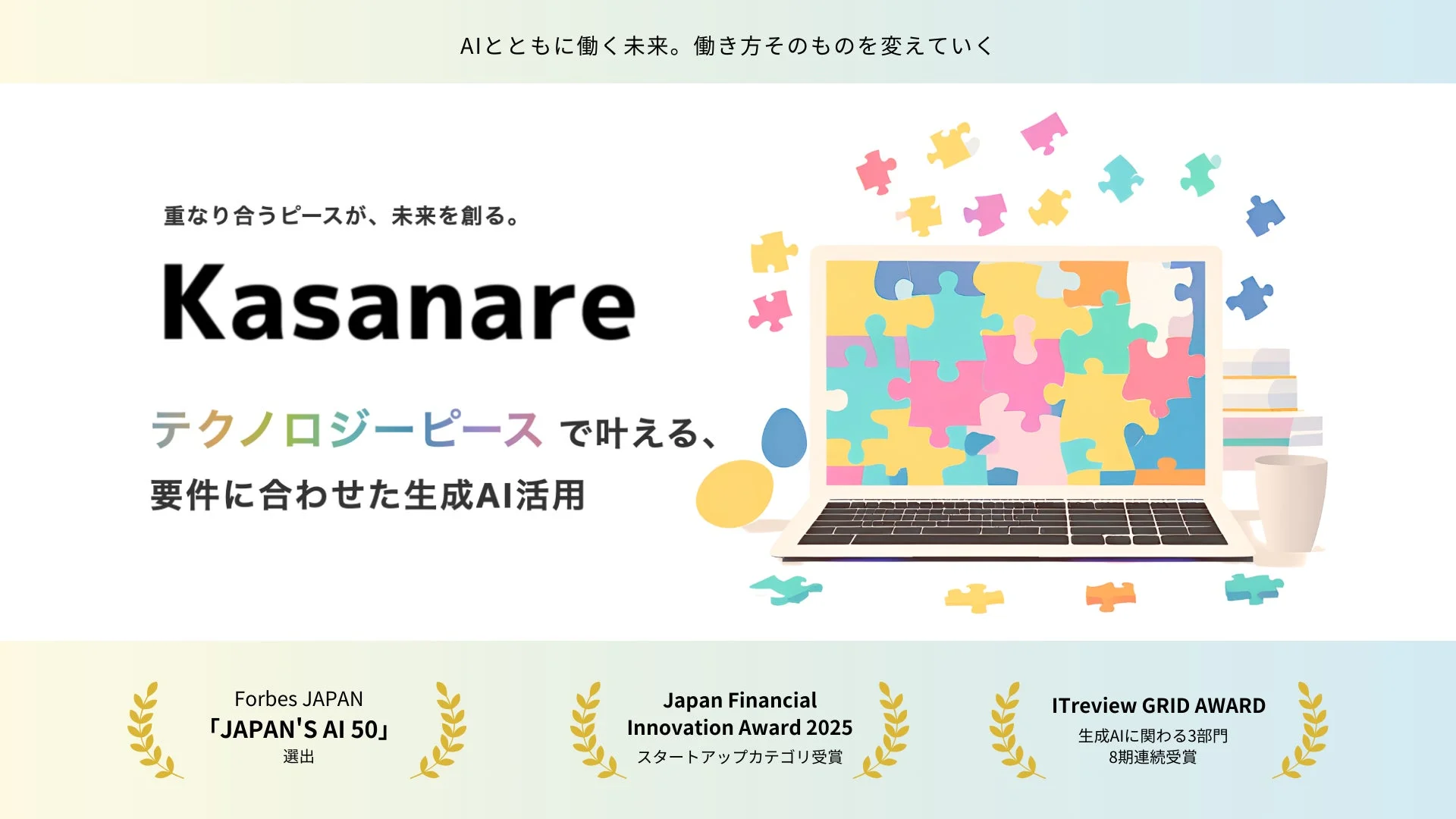 AIとともに働く未来。働き方そのものを変えていく

重なり合うピースが、未来を創る。

Kasanare

テクノロジーピース で叶える、

要件に合わせた生成AI活用

Forbes JAPAN
「JAPAN'S AI 50」
選出

Japan Financial Innovation Award 2025
スタートアップカテゴリ受賞

ITreview GRID AWARD
生成AIに関わる3部門
8期連続受賞